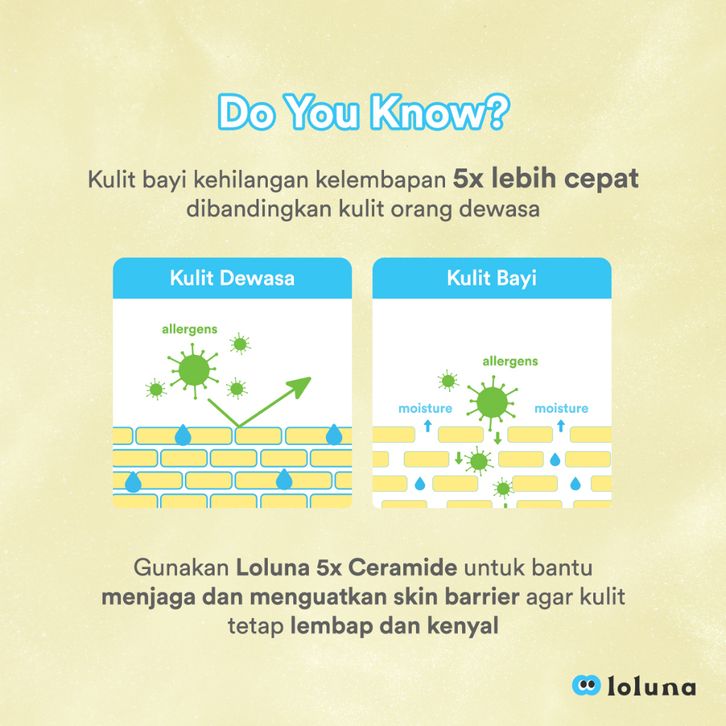 Do You Know?

Kulit bayi kehilangan kelembapan 5x lebih cepat dibandingkan kulit orang dewasa

Kulit Dewasa

allergens

Kulit Bayi

allergens

moisture

moisture

Gunakan Loluna 5x Ceramide untuk bantu menjaga dan menguatkan skin barrier agar kulit tetap lembap dan kenyal

loluna